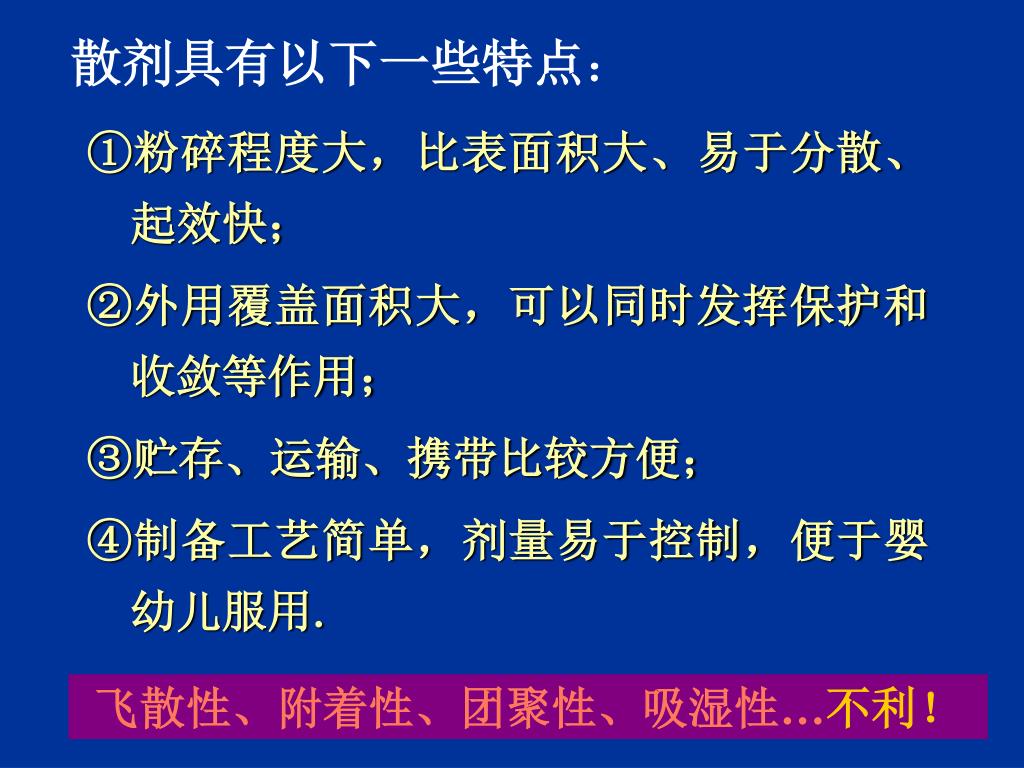 散剂具有以下一些特点：

①粉碎程度大，比表面积大、易于分散、起效快；

②外用覆盖面积大，可以同时发挥保护和收敛等作用；

③贮存、运输、携带比较方便；

④制备工艺简单，剂量易于控制，便于婴幼儿服用.

飞散性、附着性、团聚性、吸湿性…不利！